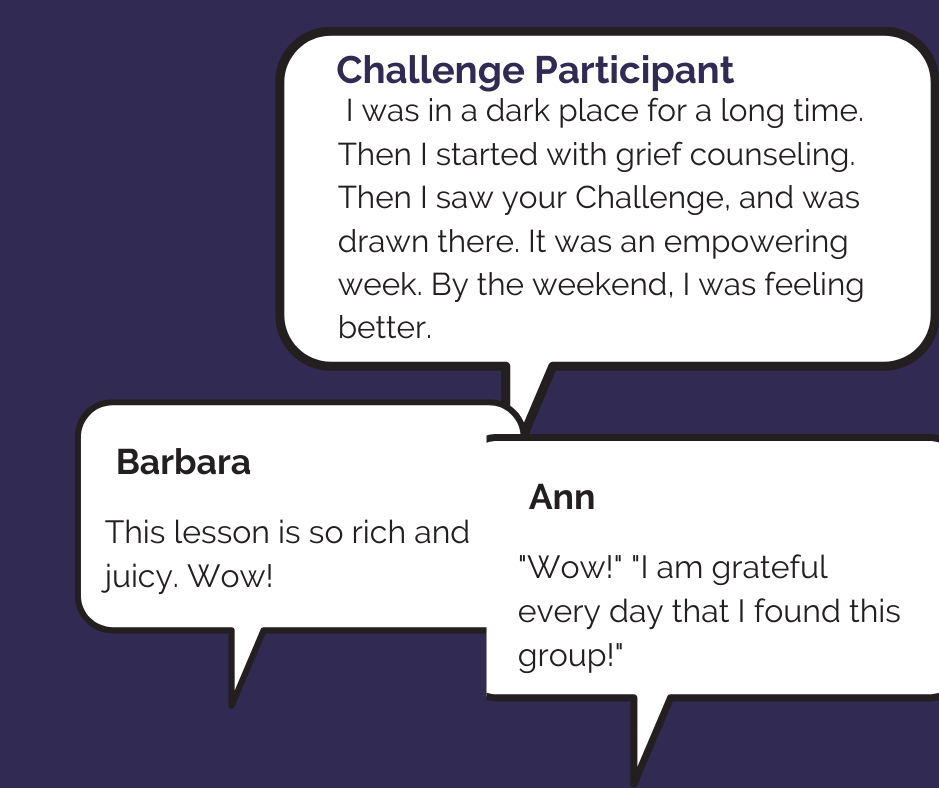 Challenge Participant
I was in a dark place for a long time. Then I started with grief counseling. Then I saw your Challenge, and was drawn there. It was an empowering week. By the weekend, I was feeling better.

Barbara

This lesson is so rich and juicy. Wow!

Ann

"Wow!" "I am grateful every day that I found this group!"